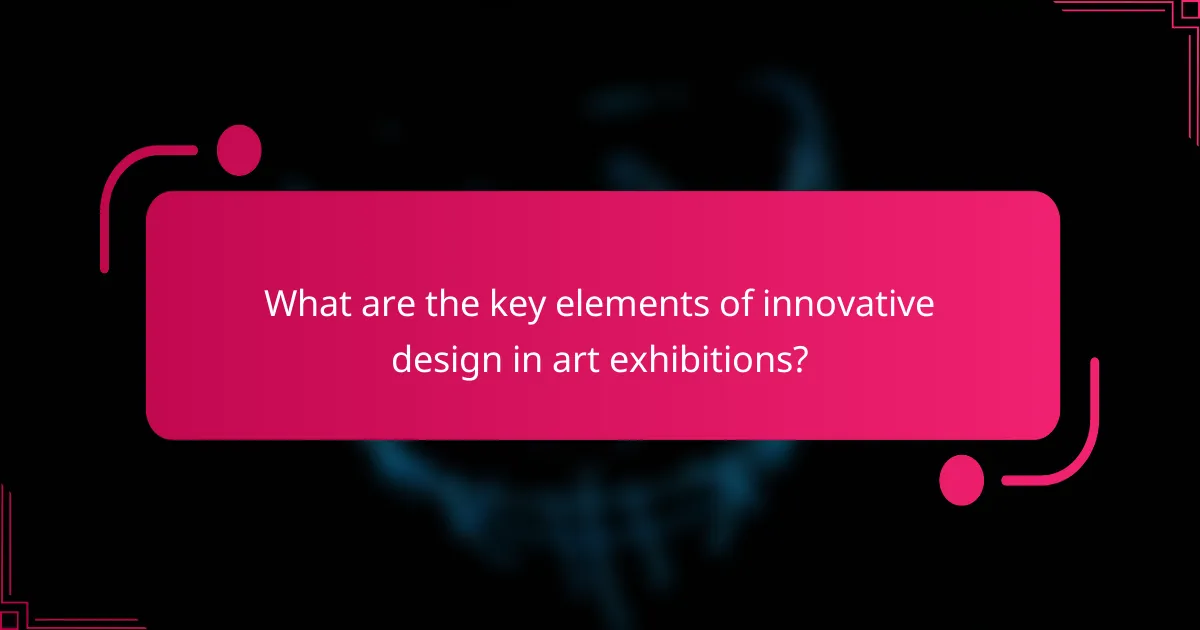 What are the key elements of innovative design in art exhibitions?